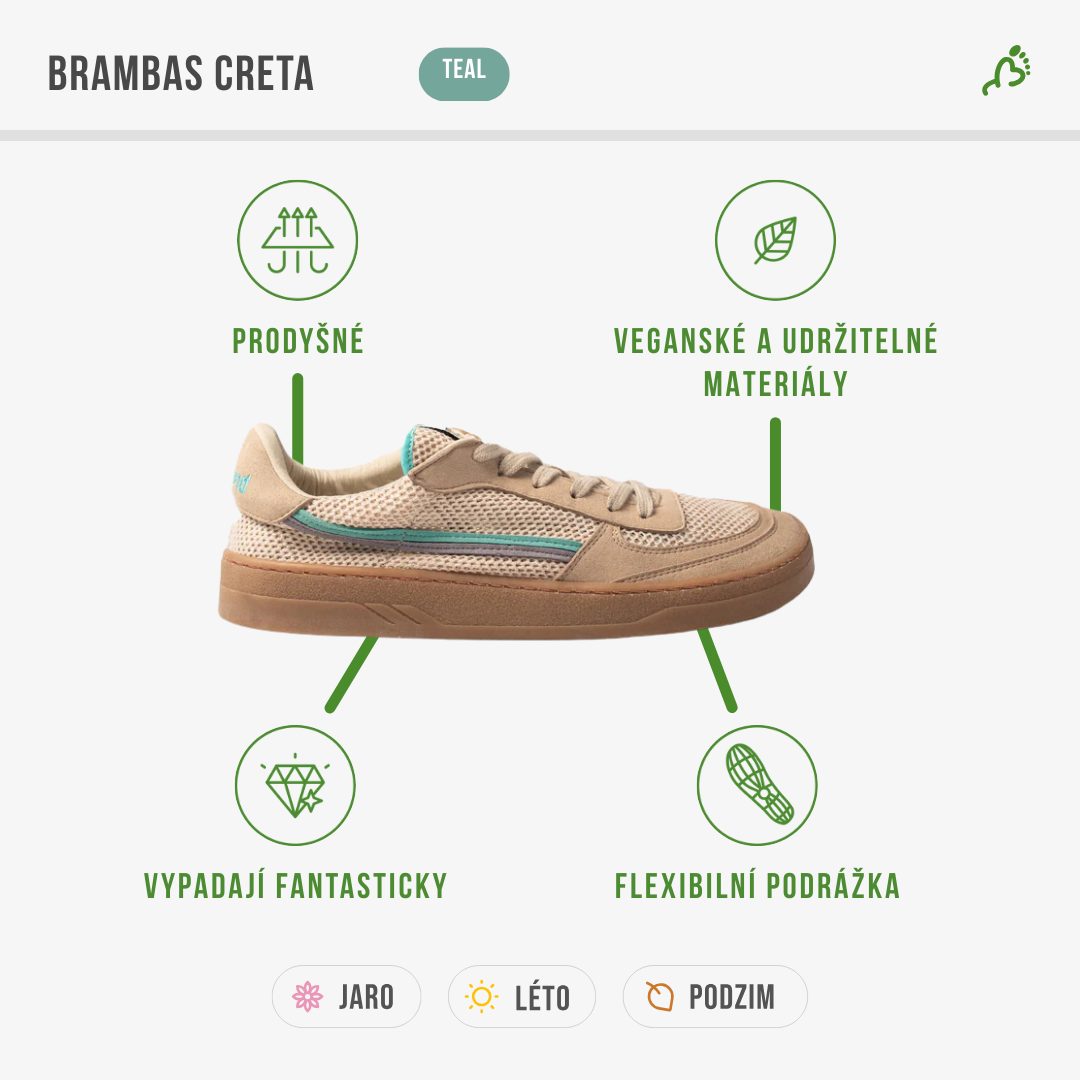 BRAMBAS CRETA

TEAL

PRODYŠNÉ

VEGANSKÉ A UDRŽITELNÉ MATERIÁLY

VYPADAJÍ FANTASTICKY

FLEXIBILNÍ PODRÁŽKA

JARO

LÉTO

PODZIM